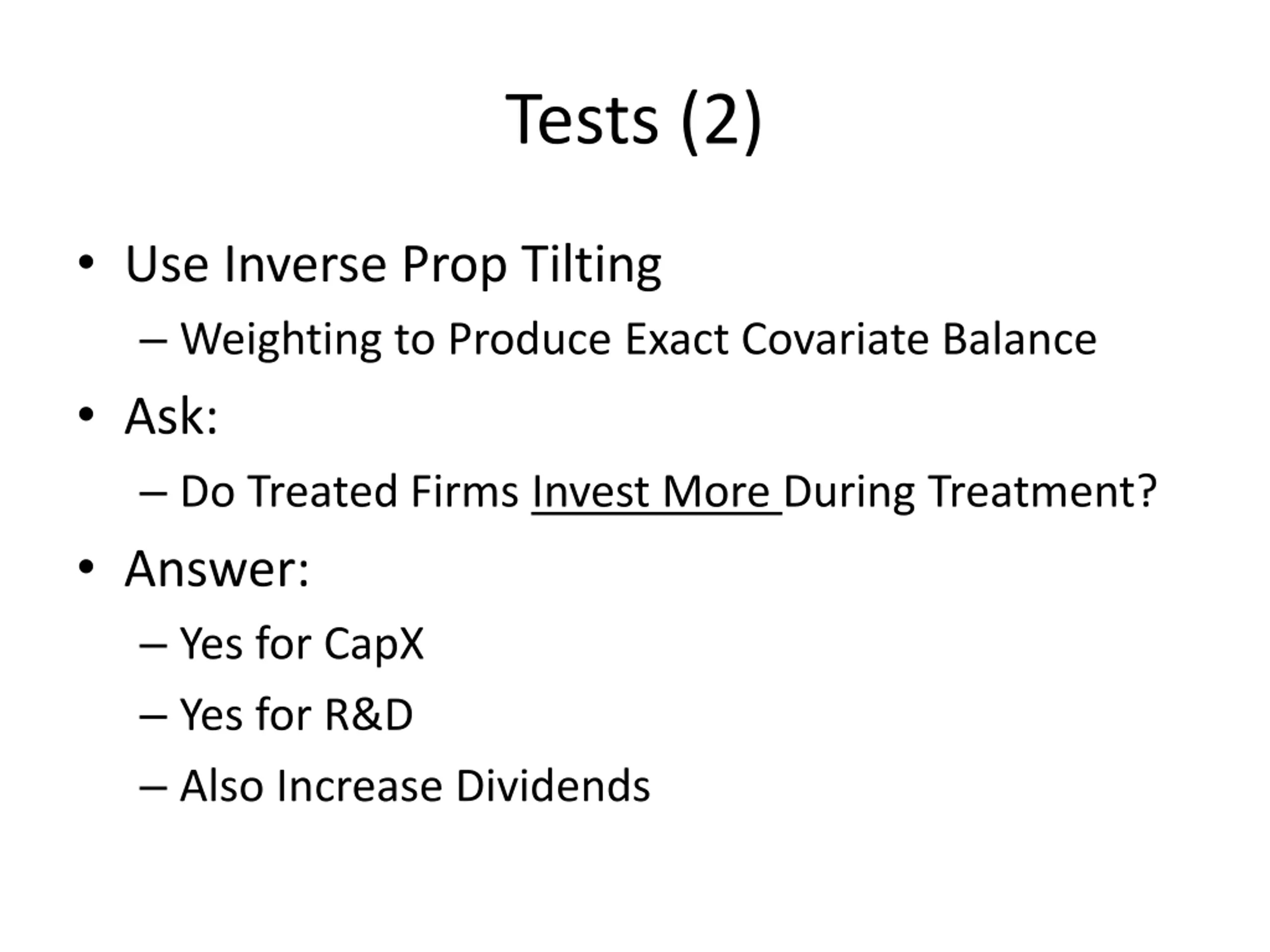 Tests (2)

• Use Inverse Prop Tilting
  – Weighting to Produce Exact Covariate Balance
• Ask:
  – Do Treated Firms Invest More During Treatment?
• Answer:
  – Yes for CapX
  – Yes for R&D
  – Also Increase Dividends